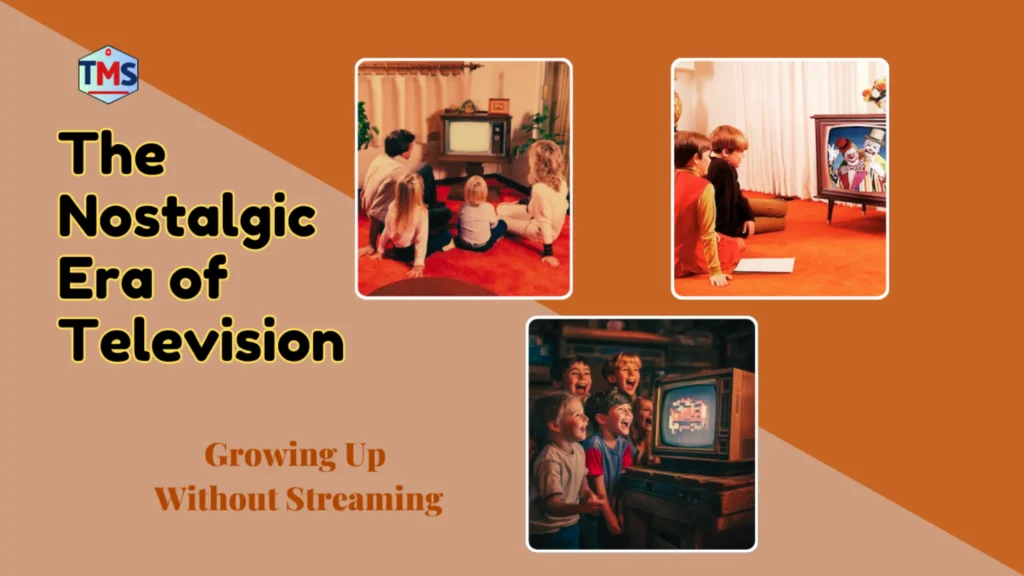 TMS

The Nostalgic Era of Television

Growing Up Without Streaming